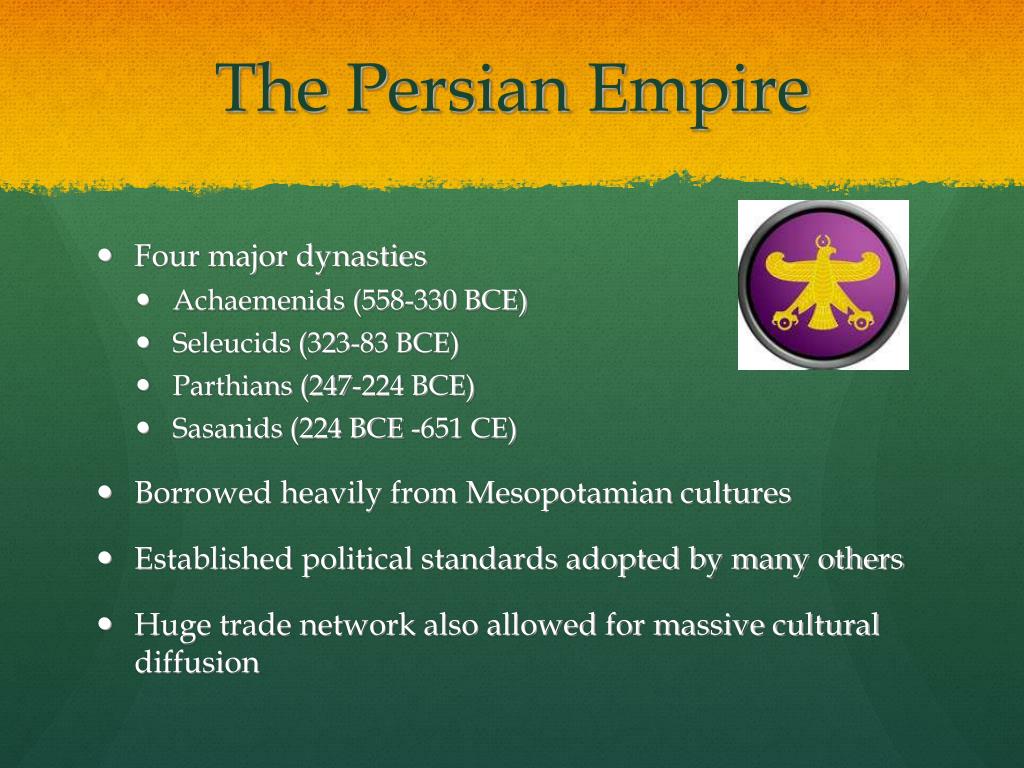 The Persian Empire

- Four major dynasties
  - Achaemenids (558-330 BCE)
  - Seleucids (323-83 BCE)
  - Parthians (247-224 BCE)
  - Sasanids (224 BCE -651 CE)
- Borrowed heavily from Mesopotamian cultures
- Established political standards adopted by many others
- Huge trade network also allowed for massive cultural diffusion